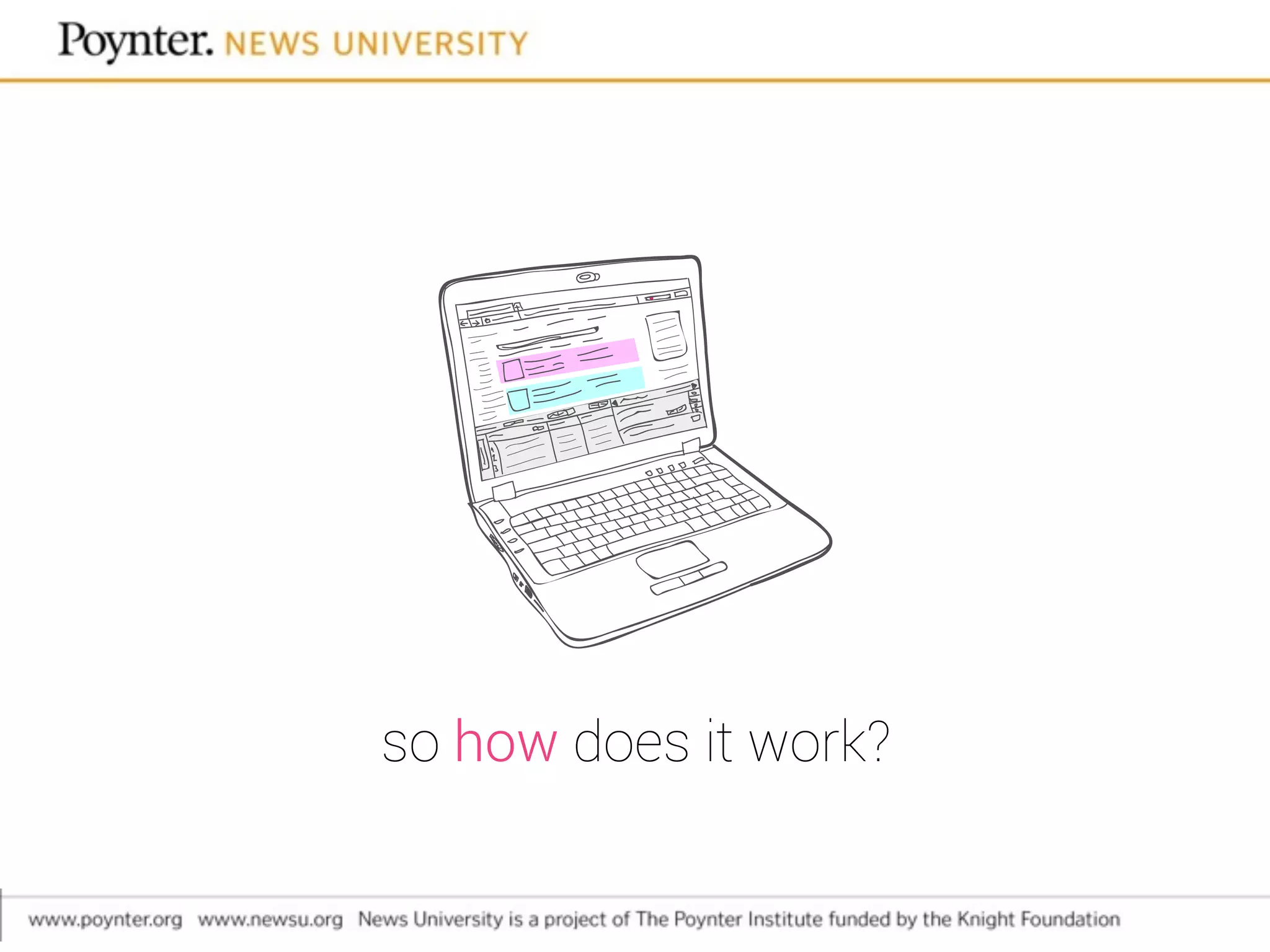 Poynter. NEWS UNIVERSITY

so how does it work?

www.poynter.org www.newsu.org News University is a project of The Poynter Institute funded by the Knight Foundation